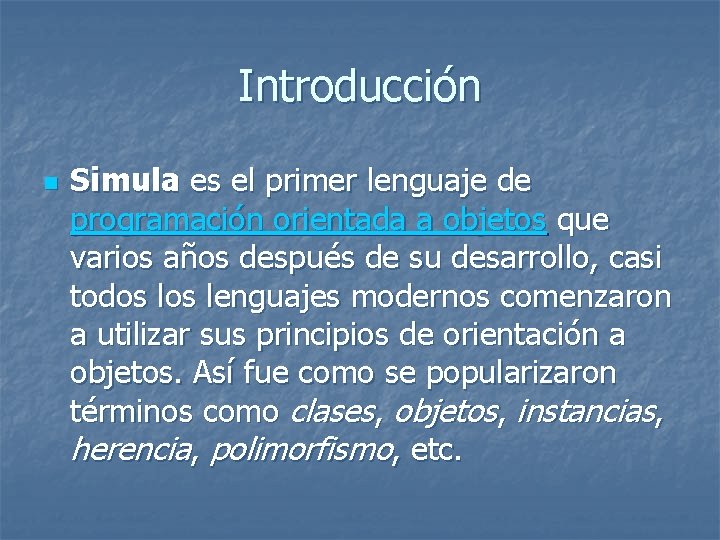 Introducción

Simula es el primer lenguaje de programación orientada a objetos que varios años después de su desarrollo, casi todos los lenguajes modernos comenzaron a utilizar sus principios de orientación a objetos. Así fue como se popularizaron términos como clases, objetos, instancias, herencia, polimorfismo, etc.